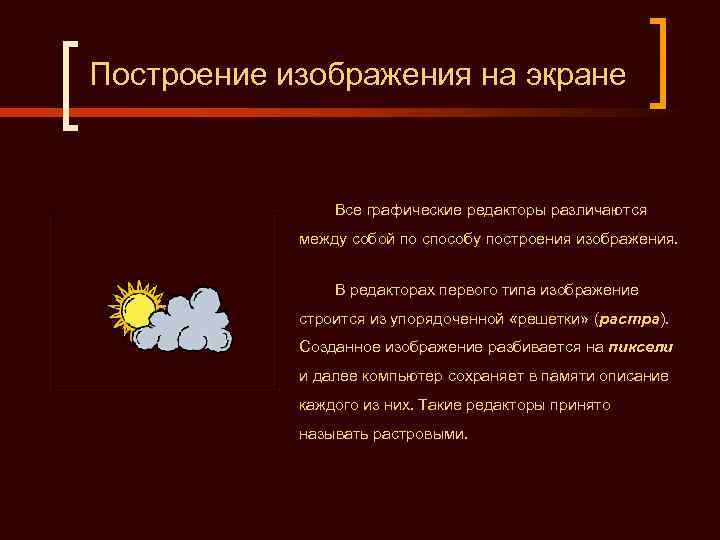 Построение изображения на экране

Все графические редакторы различаются между собой по способу построения изображения.

В редакторах первого типа изображение строится из упорядоченной «решетки» (растра). Созданное изображение разбивается на пиксели и далее компьютер сохраняет в памяти описание каждого из них. Такие редакторы принято называть растровыми.